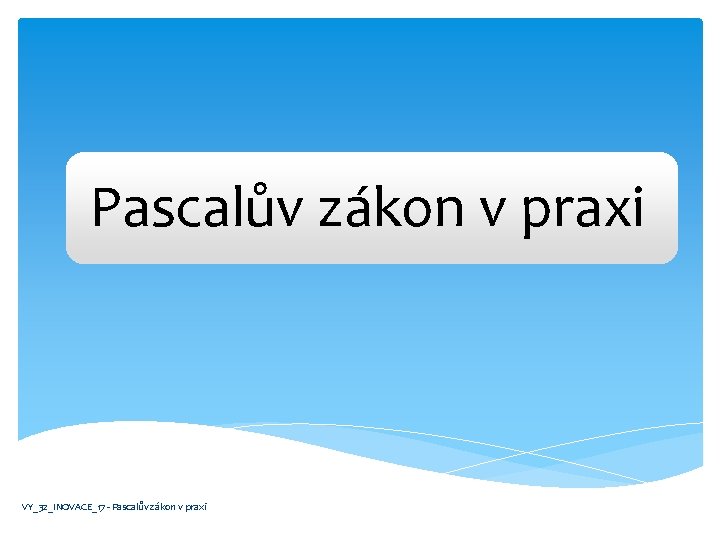 Pascalův zákon v praxi

VY_32_INOVACE_17 - Pascalův zákon v praxi